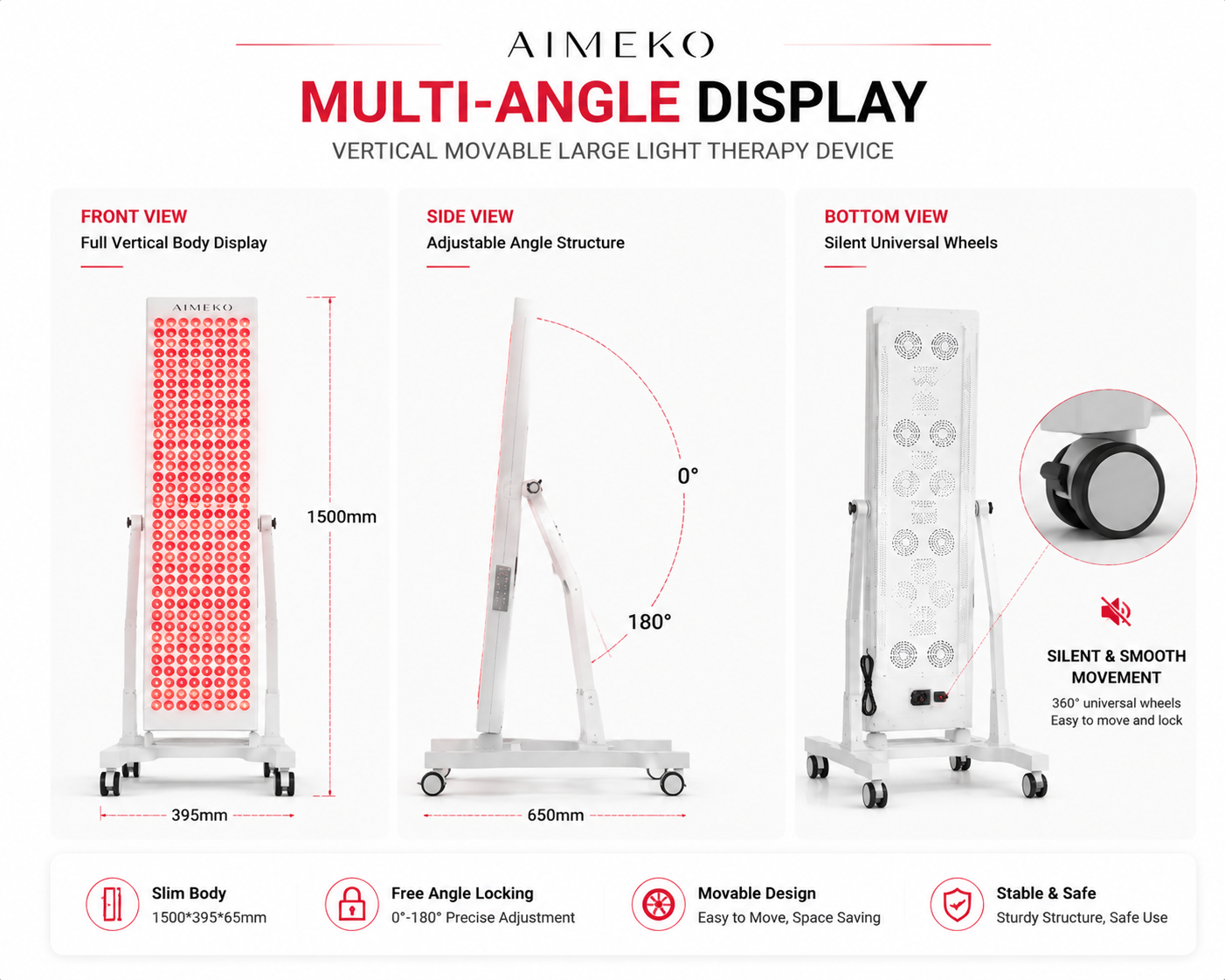 AIMEKO

MULTI-ANGLE DISPLAY

VERTICAL MOVABLE LARGE LIGHT THERAPY DEVICE

FRONT VIEW
Full Vertical Body Display

AIMEKO

1500mm

395mm

SIDE VIEW
Adjustable Angle Structure

0°

180°

650mm

BOTTOM VIEW
Silent Universal Wheels

SILENT & SMOOTH MOVEMENT
360° universal wheels
Easy to move and lock

Slim Body
1500*395*65mm

Free Angle Locking
0°-180° Precise Adjustment

Movable Design
Easy to Move, Space Saving

Stable & Safe
Sturdy Structure, Safe Use